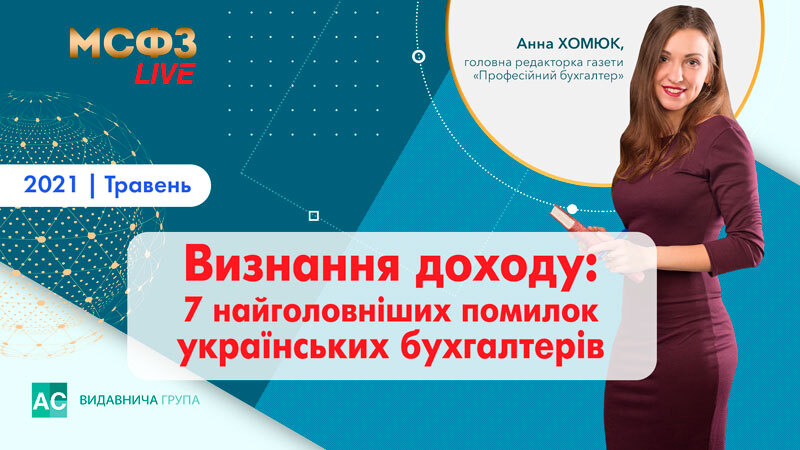 МСФЗ
LIVE

Анна ХОМЮК,
головна редакторка газети «Професійний бухгалтер»

2021 | Травень

Визнання доходу:
7 найголовніших помилок українських бухгалтерів

АС ВИДАВНИЧА ГРУПА